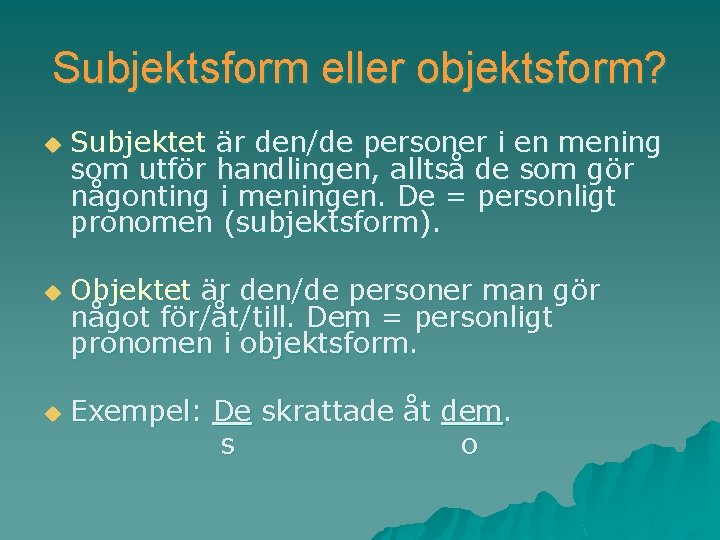 Subjektsform eller objektsform?

Subjektet är den/de personer i en mening som utför handlingen, alltså de som gör någonting i meningen. De = personligt pronomen (subjektsform).

Objektet är den/de personer man gör något för/åt/till. Dem = personligt pronomen i objektsform.

Exempel: De skrattade åt dem.
s o